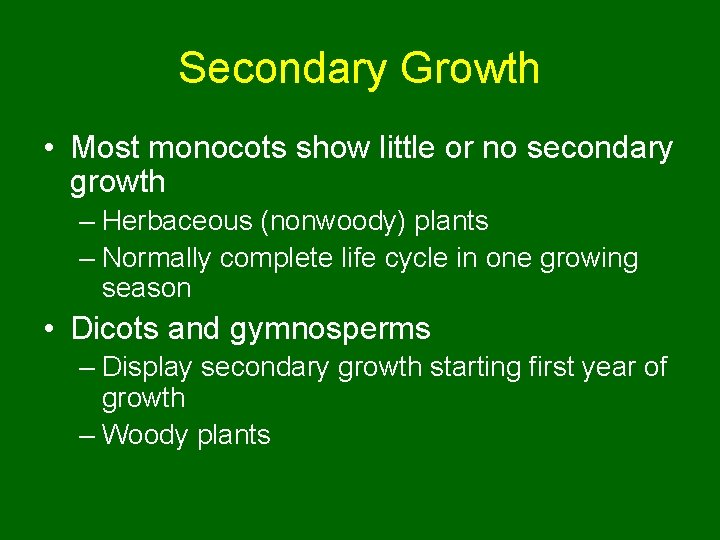 Secondary Growth

• Most monocots show little or no secondary growth
– Herbaceous (nonwoody) plants
– Normally complete life cycle in one growing season
• Dicots and gymnosperms
– Display secondary growth starting first year of growth
– Woody plants